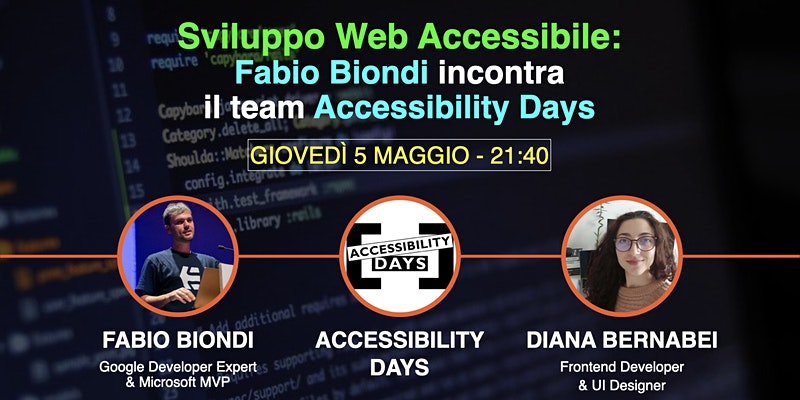 Sviluppo Web Accessibile:
Fabio Biondi incontra
il team Accessibility Days

GIOVEDÌ 5 MAGGIO - 21:40

ACCESSIBILITY DAYS

FABIO BIONDI
Google Developer Expert & Microsoft MVP

ACCESSIBILITY DAYS

DIANA BERNABEI
Frontend Developer & UI Designer